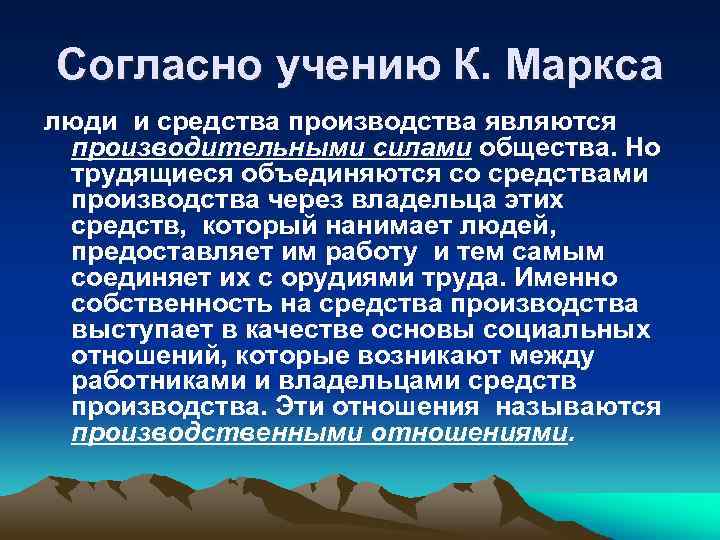 Согласно учению К. Маркса

люди и средства производства являются производительными силами общества. Но трудящиеся объединяются со средствами производства через владельца этих средств, который нанимает людей, предоставляет им работу и тем самым соединяет их с орудиями труда. Именно собственность на средства производства выступает в качестве основы социальных отношений, которые возникают между работниками и владельцами средств производства. Эти отношения называются производственными отношениями.